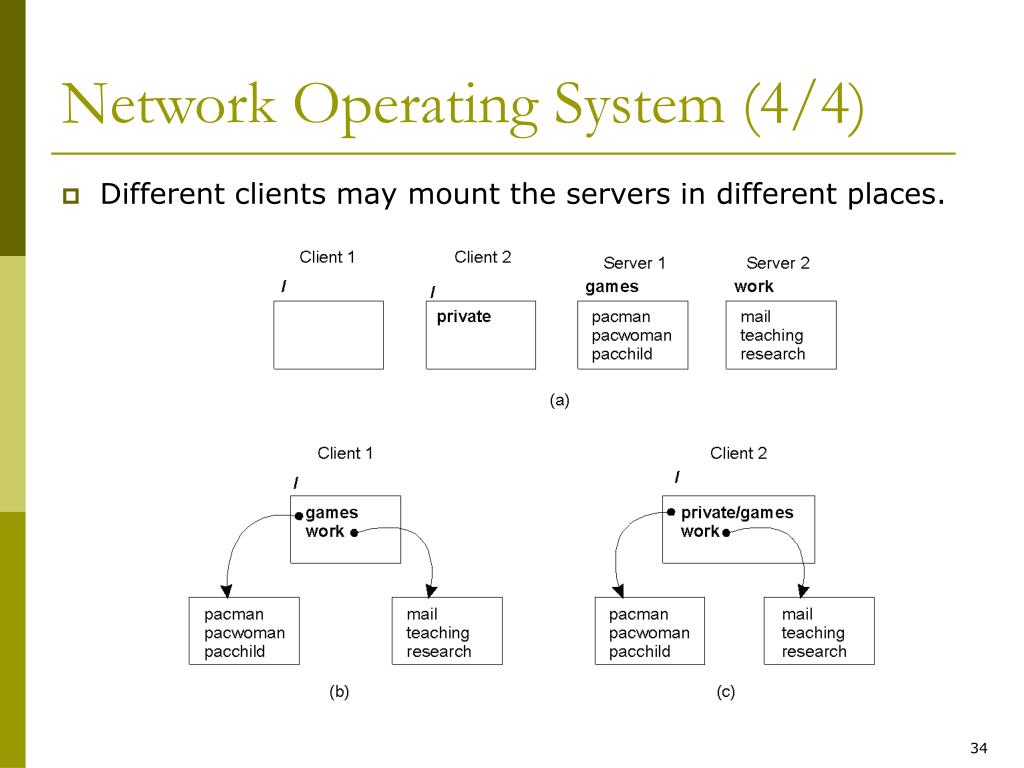 Network Operating System (4/4)

Different clients may mount the servers in different places.

Client 1
/

Client 2
/
private

Server 1
games
pacman
pacwoman
pacchild

Server 2
work
mail
teaching
research

(a)

Client 1
/
games
work

pacman
pacwoman
pacchild

mail
teaching
research

(b)

Client 2
/
private/games
work

pacman
pacwoman
pacchild

mail
teaching
research

(c)

34